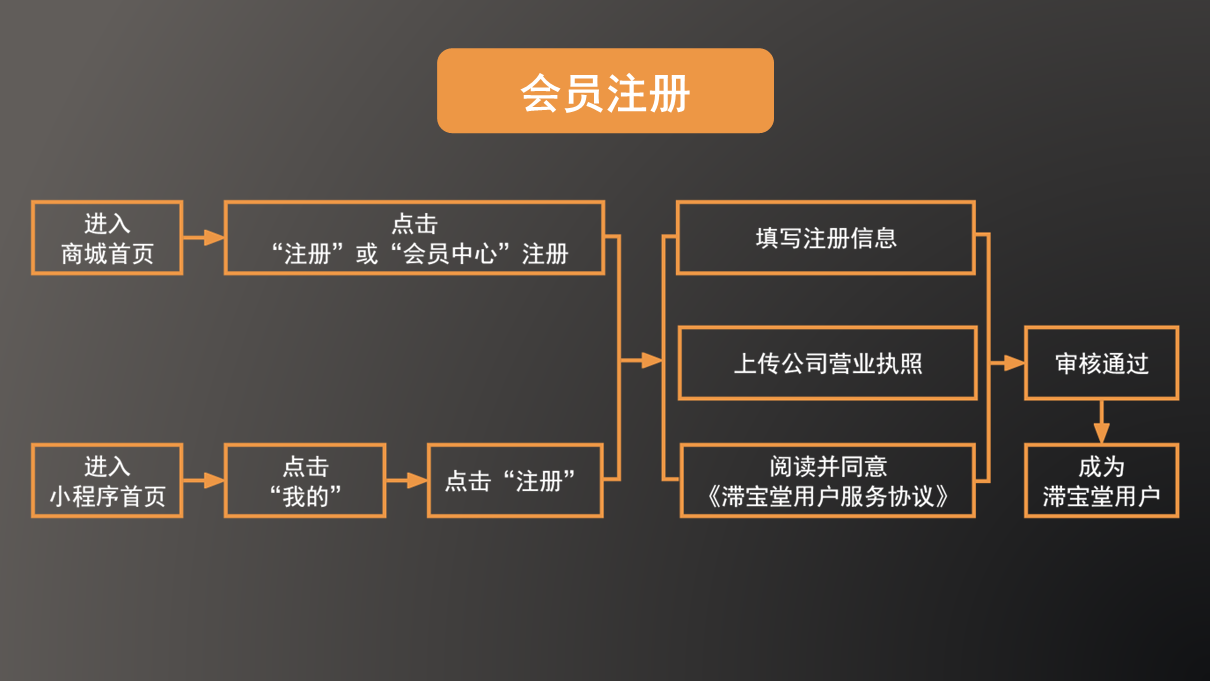 会员注册

进入
商城首页

点击
“注册”或“会员中心”注册

进入
小程序首页

点击
“我的”

点击“注册”

填写注册信息

上传公司营业执照

阅读并同意
《滞宝堂用户服务协议》

审核通过

成为
滞宝堂用户